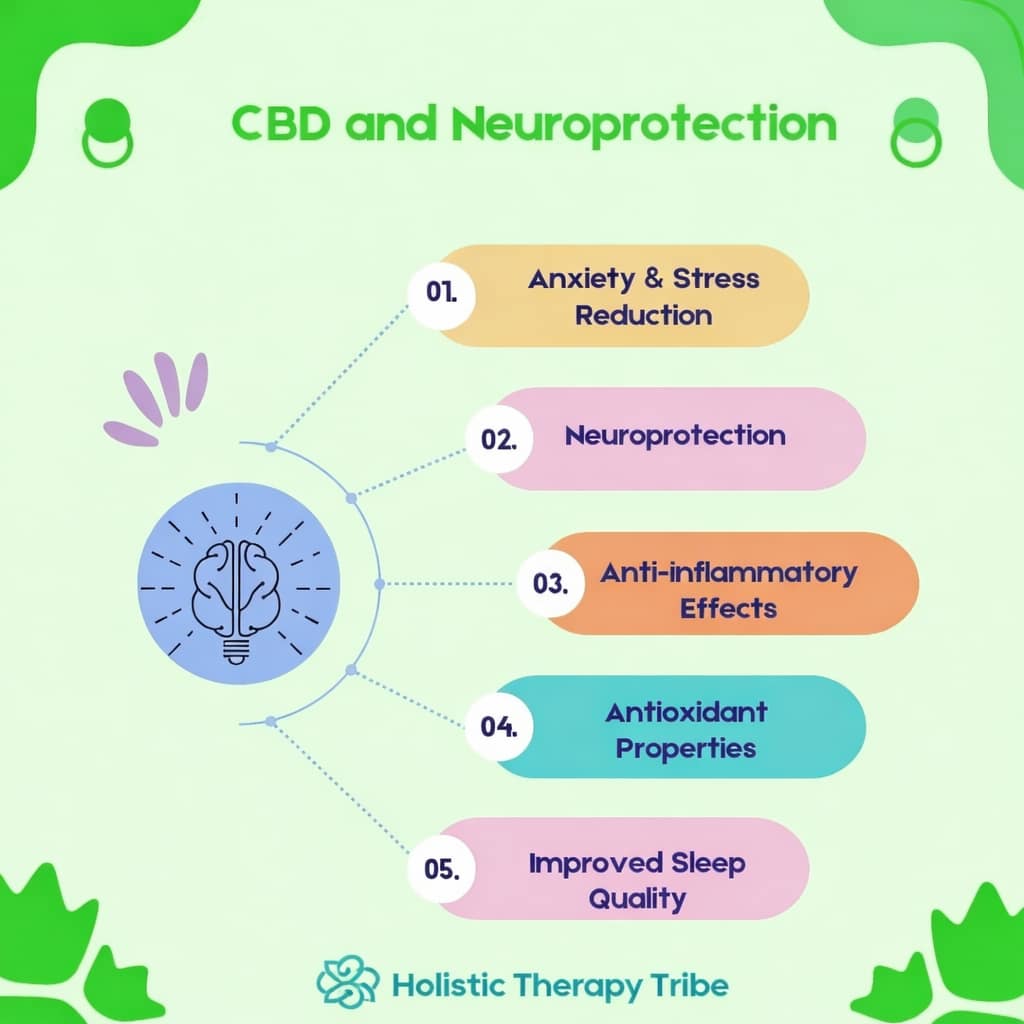 CBD and Neuroprotection

01. Anxiety & Stress Reduction

02. Neuroprotection

03. Anti-inflammatory Effects

04. Antioxidant Properties

05. Improved Sleep Quality

Holistic Therapy Tribe